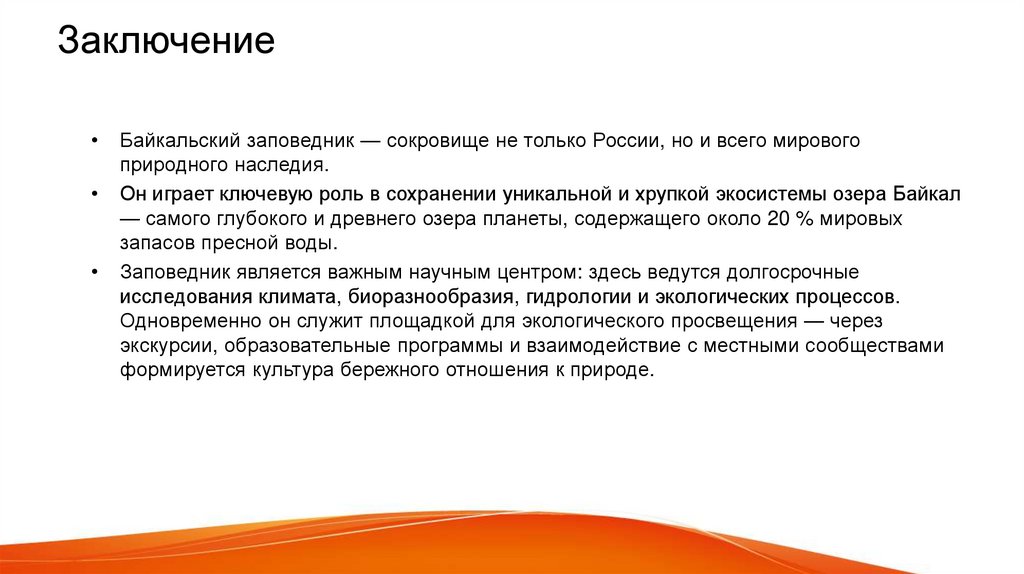 Заключение

• Байкальский заповедник — сокровище не только России, но и всего мирового природного наследия.

• Он играет ключевую роль в сохранении уникальной и хрупкой экосистемы озера Байкал — самого глубокого и древнего озера планеты, содержащего около 20 % мировых запасов пресной воды.

• Заповедник является важным научным центром: здесь ведутся долгосрочные исследования климата, биоразнообразия, гидрологии и экологических процессов. Одновременно он служит площадкой для экологического просвещения — через экскурсии, образовательные программы и взаимодействие с местными сообществами формируется культура бережного отношения к природе.